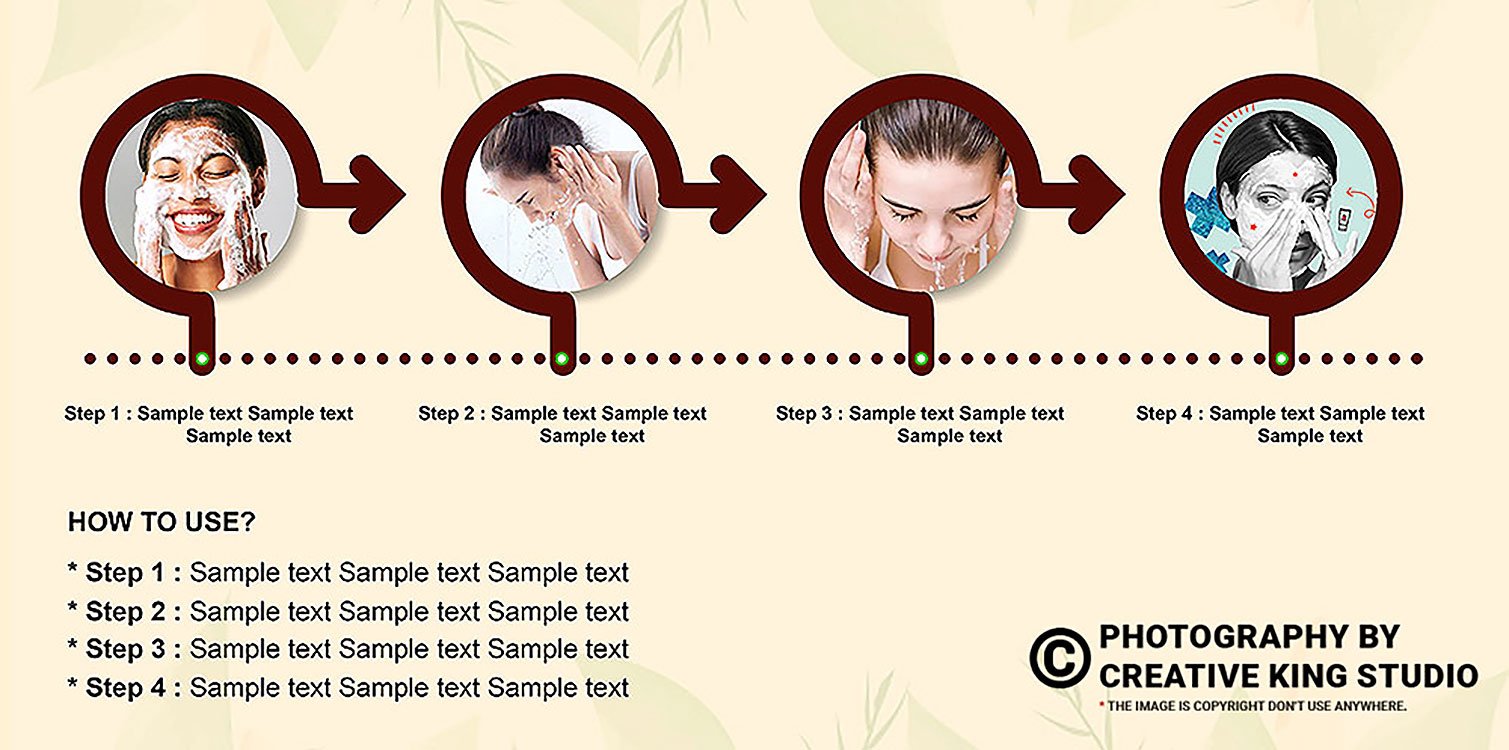 Step 1 : Sample text Sample text Sample text

Step 2 : Sample text Sample text Sample text

Step 3 : Sample text Sample text Sample text

Step 4 : Sample text Sample text Sample text

HOW TO USE?

* Step 1 : Sample text Sample text Sample text
* Step 2 : Sample text Sample text Sample text
* Step 3 : Sample text Sample text Sample text
* Step 4 : Sample text Sample text Sample text

© PHOTOGRAPHY BY CREATIVE KING STUDIO

* THE IMAGE IS COPYRIGHT DON'T USE ANYWHERE.